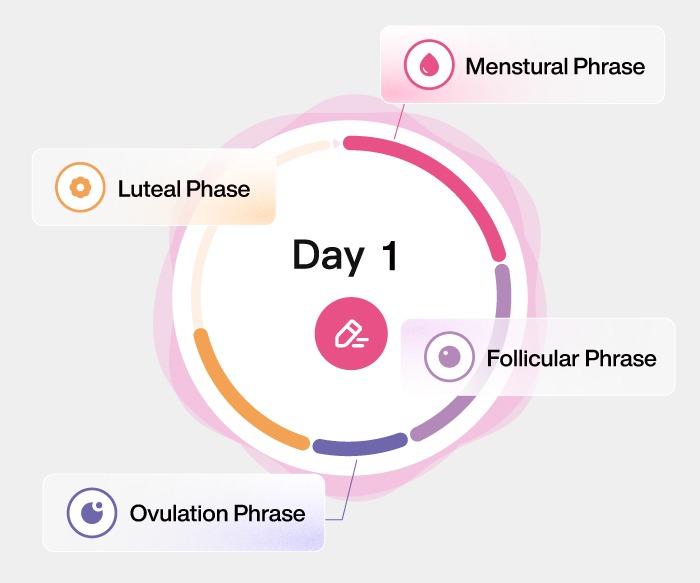 Menstural Phrase

Luteal Phase

Day 1

Follicular Phrase

Ovulation Phrase